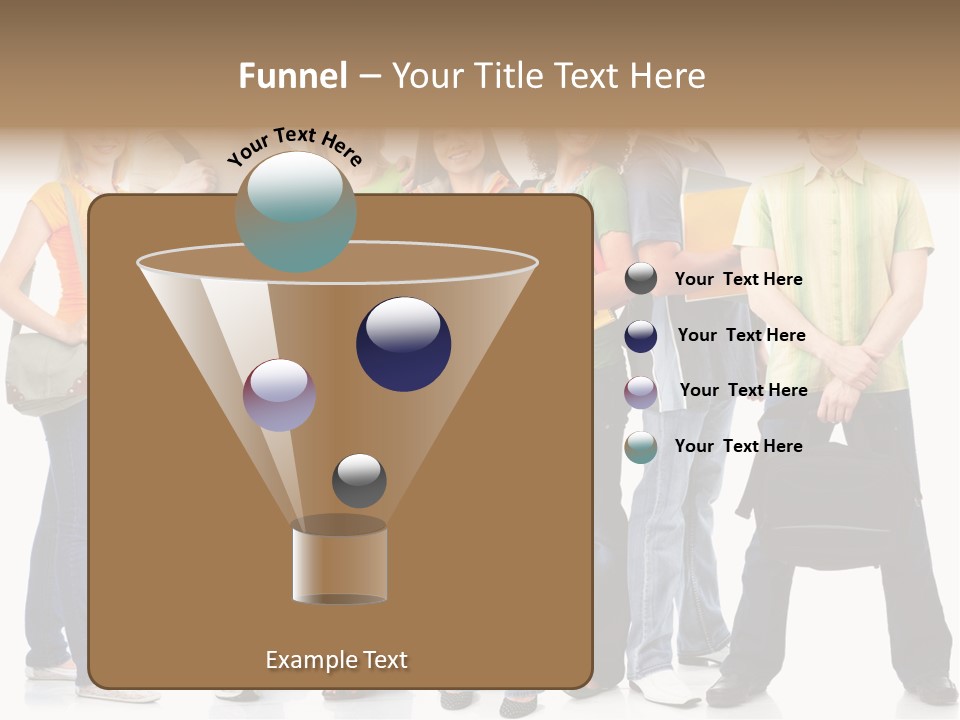 Funnel – Your Title Text Here

Your Text Here

Your Text Here

Your Text Here

Your Text Here

Your Text Here

Example Text